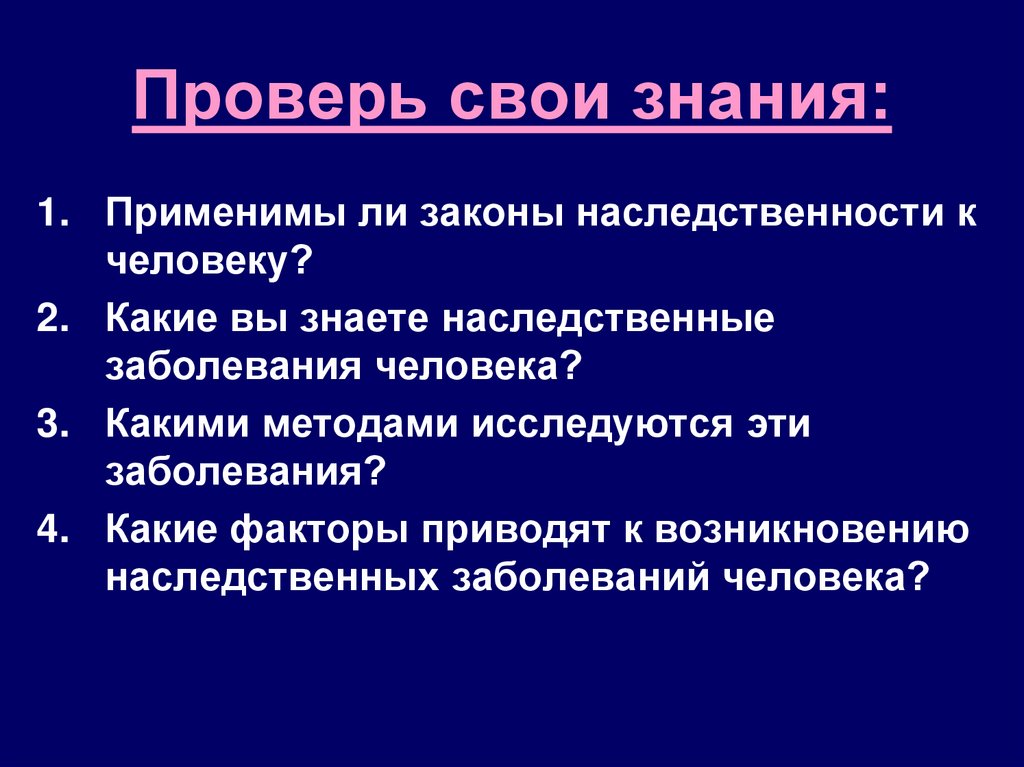 Проверь свои знания:

1. Применимы ли законы наследственности к человеку?
2. Какие вы знаете наследственные заболевания человека?
3. Какими методами исследуются эти заболевания?
4. Какие факторы приводят к возникновению наследственных заболеваний человека?